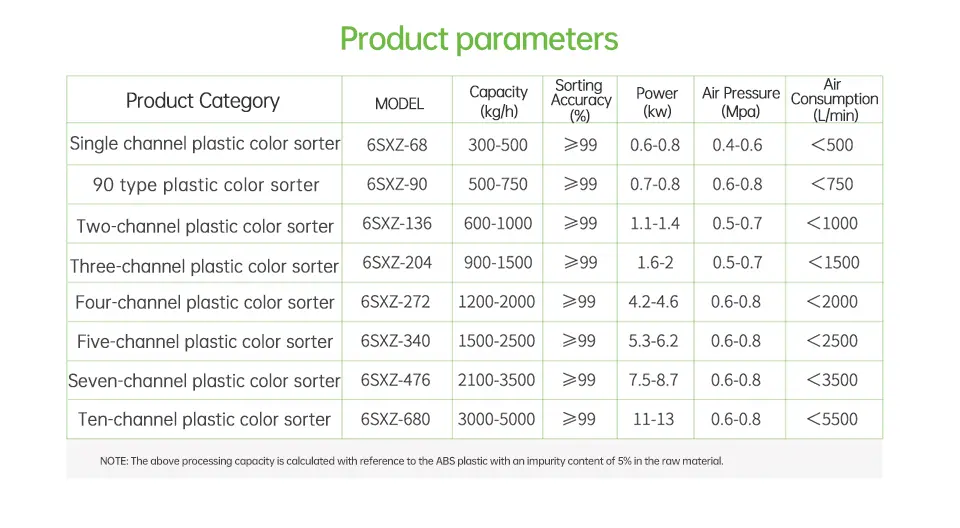 Product parameters

| Product Category | MODEL | Capacity (kg/h) | Sorting Accuracy (%) | Power (kw) | Air Pressure (Mpa) | Air Consumption (L/min) |
|---|---|---|---|---|---|---|
| Single channel plastic color sorter | 6SXZ-68 | 300-500 | ≥99 | 0.6-0.8 | 0.4-0.6 | <500 |
| 90 type plastic color sorter | 6SXZ-90 | 500-750 | ≥99 | 0.7-0.8 | 0.6-0.8 | <750 |
| Two-channel plastic color sorter | 6SXZ-136 | 600-1000 | ≥99 | 1.1-1.4 | 0.5-0.7 | <1000 |
| Three-channel plastic color sorter | 6SXZ-204 | 900-1500 | ≥99 | 1.6-2 | 0.5-0.7 | <1500 |
| Four-channel plastic color sorter | 6SXZ-272 | 1200-2000 | ≥99 | 4.2-4.6 | 0.6-0.8 | <2000 |
| Five-channel plastic color sorter | 6SXZ-340 | 1500-2500 | ≥99 | 5.3-6.2 | 0.6-0.8 | <2500 |
| Seven-channel plastic color sorter | 6SXZ-476 | 2100-3500 | ≥99 | 7.5-8.7 | 0.6-0.8 | <3500 |
| Ten-channel plastic color sorter | 6SXZ-680 | 3000-5000 | ≥99 | 11-13 | 0.6-0.8 | <5500 |

NOTE: The above processing capacity is calculated with reference to the ABS plastic with an impurity content of 5% in the raw material.